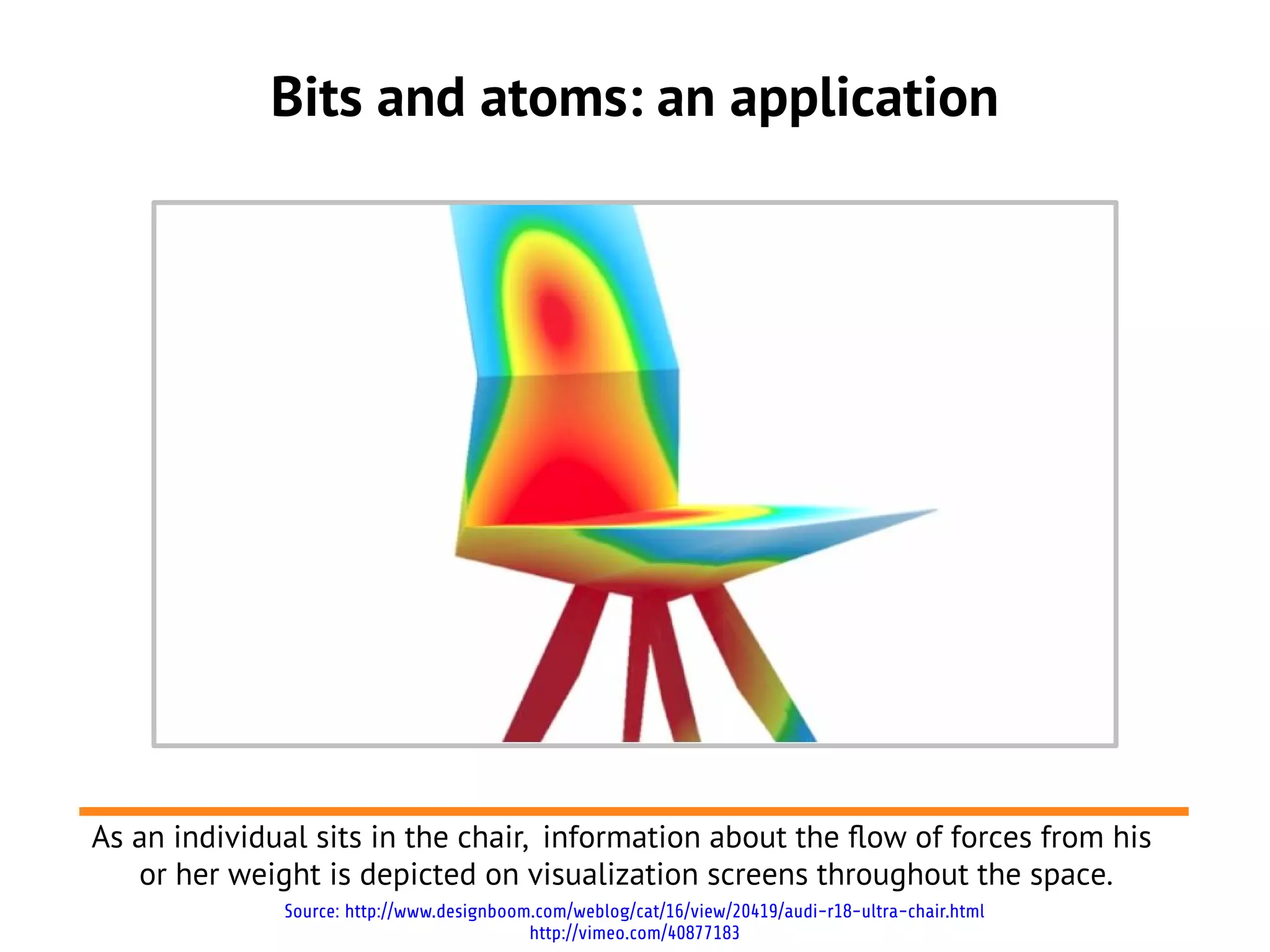 Bits and atoms: an application

As an individual sits in the chair, information about the flow of forces from his or her weight is depicted on visualization screens throughout the space.

Source: http://www.designboom.com/weblog/cat/16/view/20419/audi-r18-ultra-chair.html
http://vimeo.com/40877183